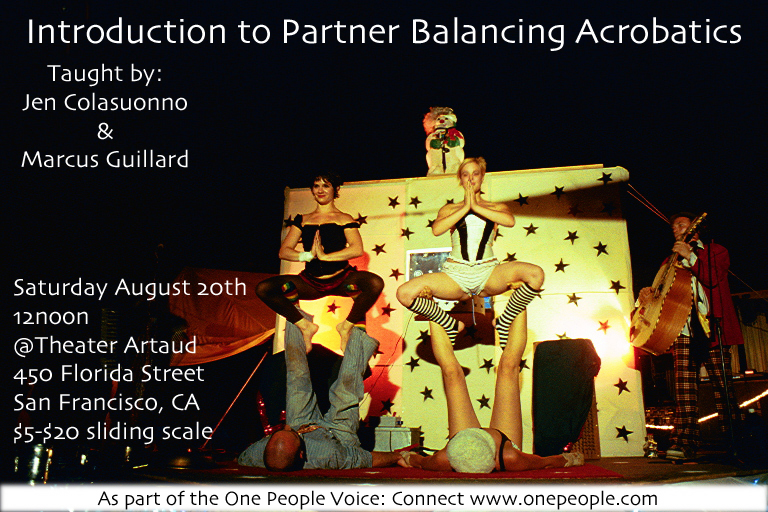 Introduction to Partner Balancing Acrobatics

Taught by:
Jen Colasuonno
&
Marcus Guillard

Saturday August 20th
12noon
@Theater Artaud
450 Florida Street
San Francisco, CA
$5-$20 sliding scale

As part of the One People Voice: Connect www.onepeople.com